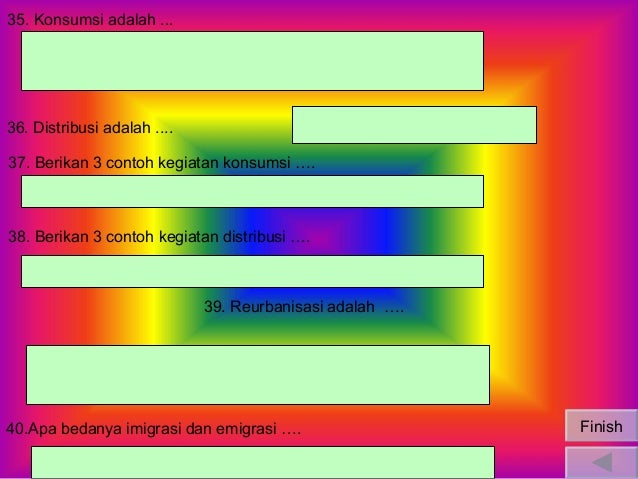 35. Konsumsi adalah ...

36. Distribusi adalah ....

37. Berikan 3 contoh kegiatan konsumsi ….

38. Berikan 3 contoh kegiatan distribusi ….

39. Reurbanisasi adalah ….

40.Apa bedanya imigrasi dan emigrasi ….

Finish